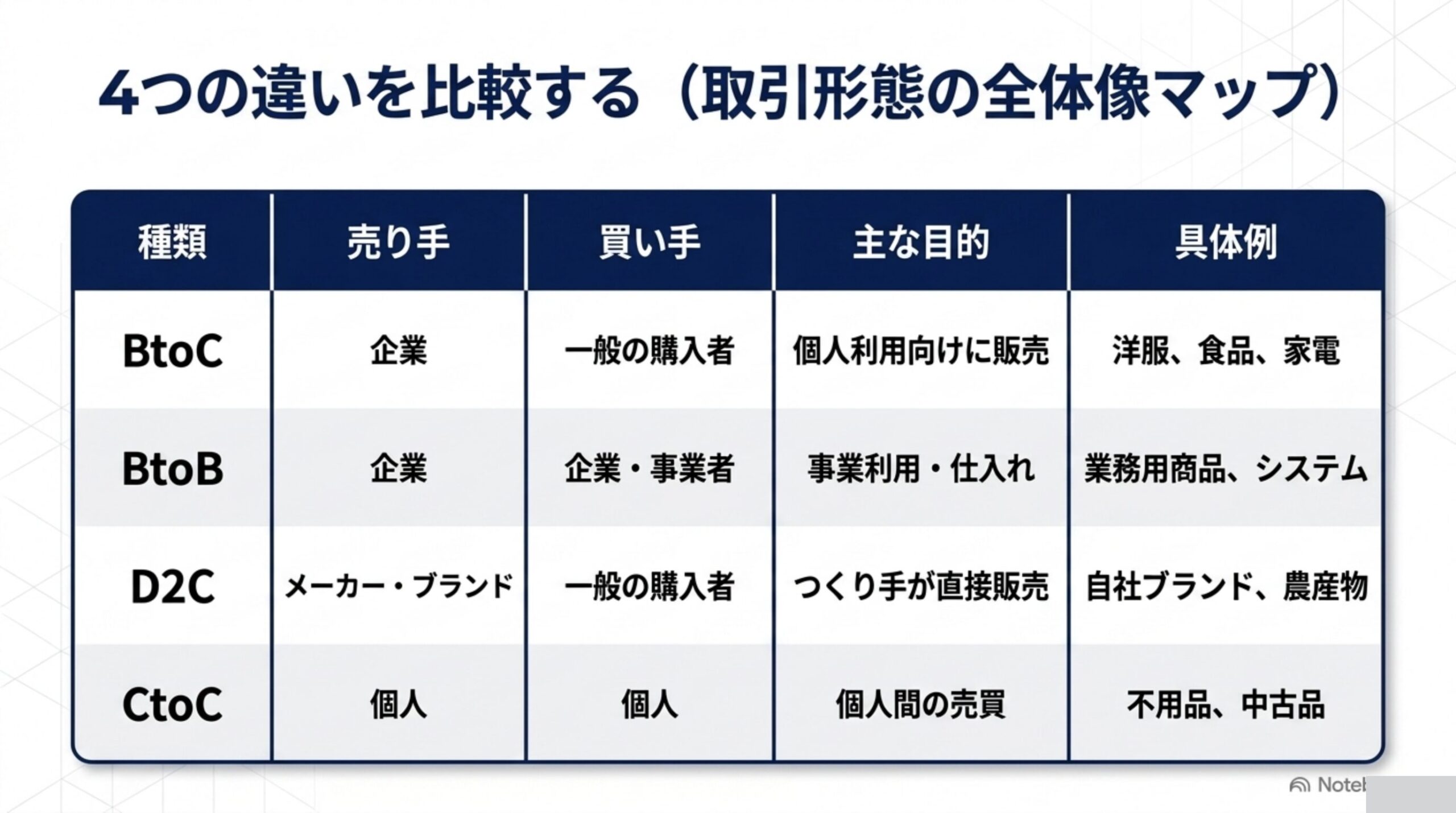 4つの違いを比較する（取引形態の全体像マップ）

| 種類 | 売り手 | 買い手 | 主な目的 | 具体例 |
|---|---|---|---|---|
| BtoC | 企業 | 一般の購入者 | 個人利用向けに販売 | 洋服、食品、家電 |
| BtoB | 企業 | 企業・事業者 | 事業利用・仕入れ | 業務用商品、システム |
| D2C | メーカー・ブランド | 一般の購入者 | つくり手が直接販売 | 自社ブランド、農産物 |
| CtoC | 個人 | 個人 | 個人間の売買 | 不用品、中古品 |

Notel